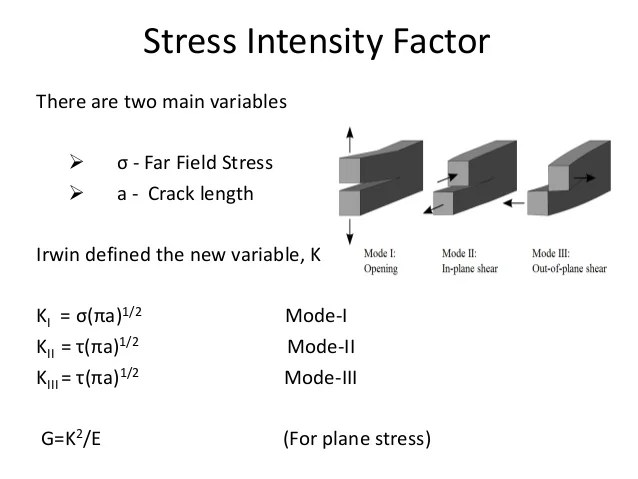 Stress Intensity Factor

There are two main variables

➢ σ - Far Field Stress
➢ a - Crack length

Irwin defined the new variable, K

Mode I: Opening
Mode II: In-plane shear
Mode III: Out-of-plane shear

$K_I = \sigma(\pi a)^{1/2}$ Mode-I
$K_{II} = \tau(\pi a)^{1/2}$ Mode-II
$K_{III} = \tau(\pi a)^{1/2}$ Mode-III

$G=K^2/E$ (For plane stress)